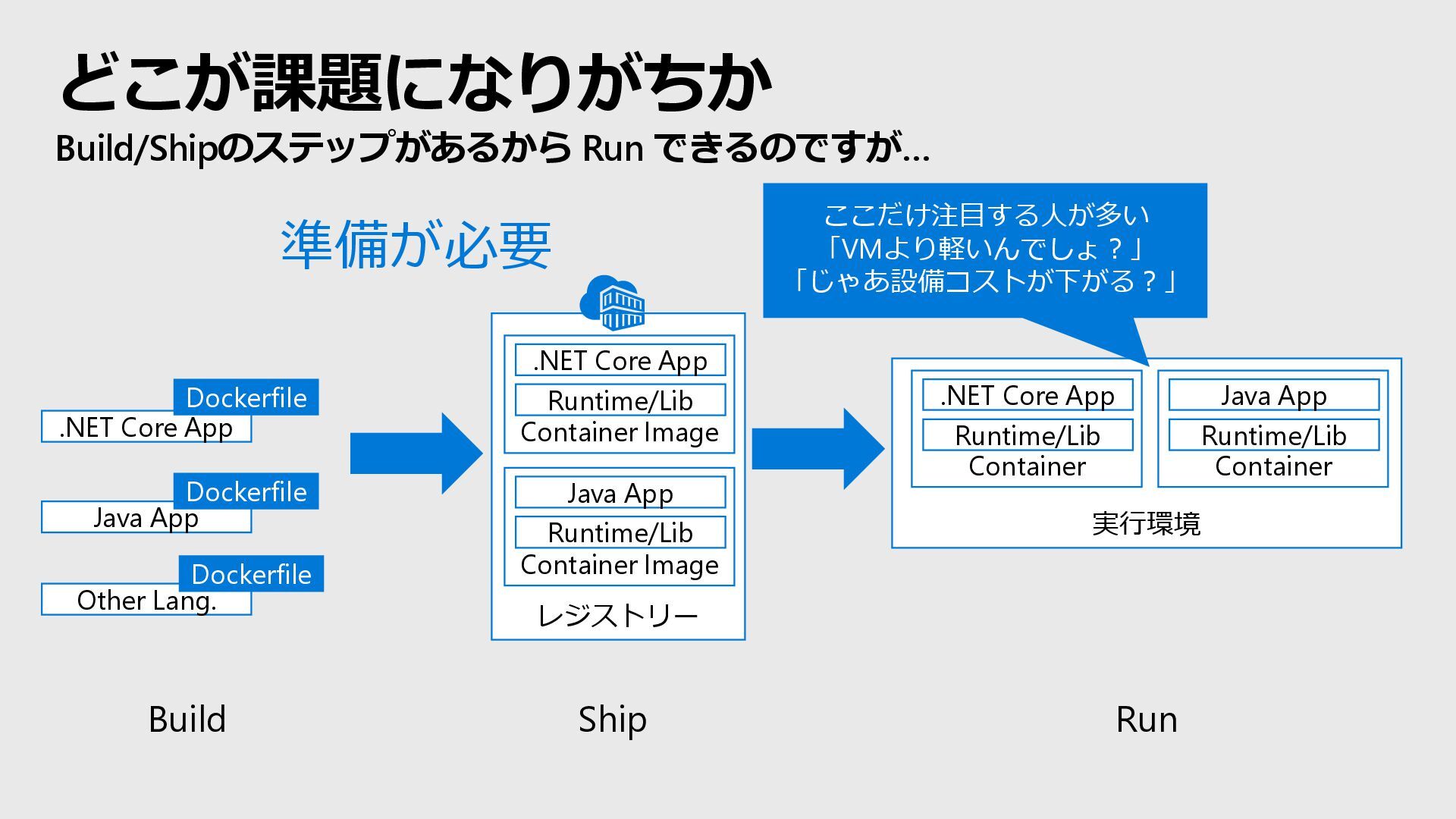 どこが課題になりがちか

Build/Shipのステップがあるから Run できるのですが…

準備が必要

ここだけ注目する人が多い
「VMより軽いんでしょ？」
「じゃあ設備コストが下がる？」

Dockerfile
.NET Core App

Dockerfile
Java App

Dockerfile
Other Lang.

.NET Core App
Runtime/Lib
Container Image

Java App
Runtime/Lib
Container Image

レジストリー

.NET Core App
Runtime/Lib
Container

Java App
Runtime/Lib
Container

実行環境

Build

Ship

Run